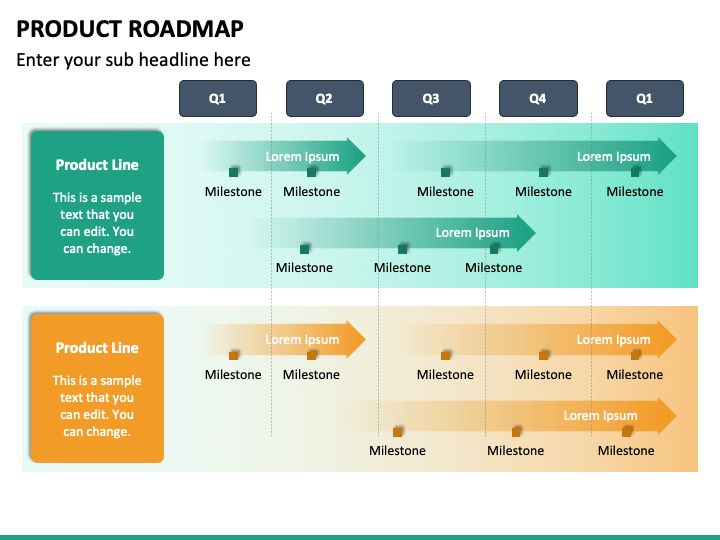 PRODUCT ROADMAP

Enter your sub headline here

Q1 Q2 Q3 Q4 Q1

Product Line

This is a sample text that you can edit. You can change.

Lorem Ipsum

Milestone Milestone

Lorem Ipsum

Milestone Milestone Milestone

Lorem Ipsum

Milestone Milestone Milestone

Product Line

This is a sample text that you can edit. You can change.

Lorem Ipsum

Milestone Milestone

Lorem Ipsum

Milestone Milestone Milestone

Lorem Ipsum

Milestone Milestone Milestone